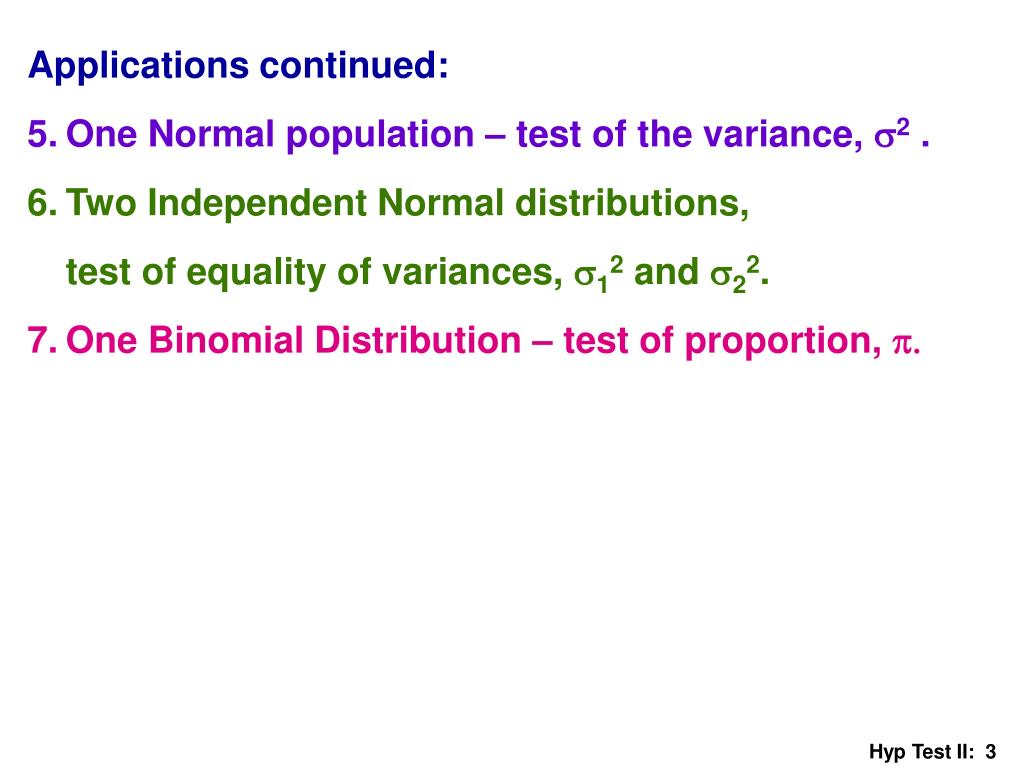 Applications continued:

5. One Normal population – test of the variance, $\sigma^2$ .

6. Two Independent Normal distributions,

test of equality of variances, $\sigma_1^2$ and $\sigma_2^2$.

7. One Binomial Distribution – test of proportion, $\pi$.

Hyp Test II: 3